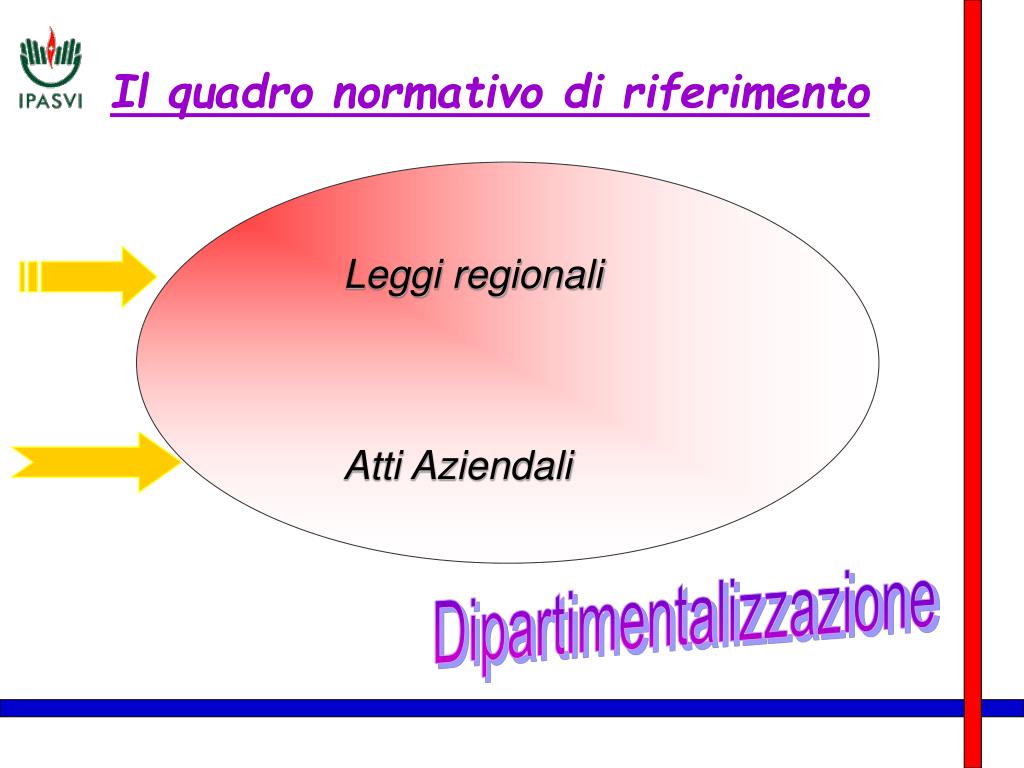 IPASVI

Il quadro normativo di riferimento

Leggi regionali

Atti Aziendali

Dipartimentalizzazione